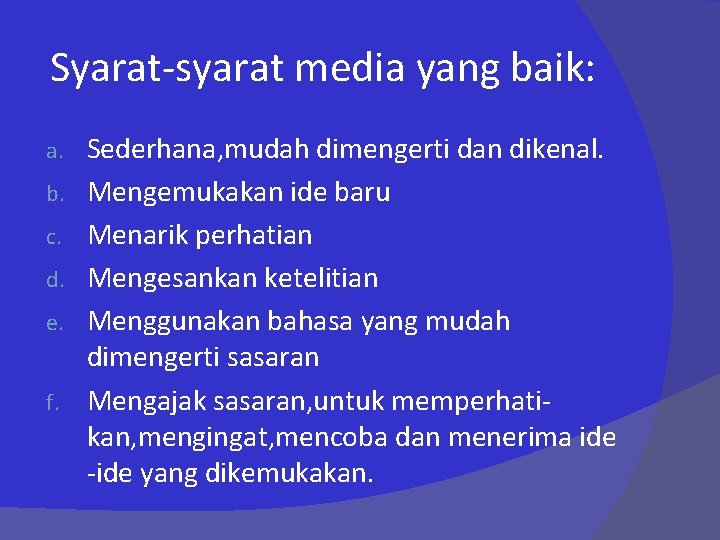 Syarat-syarat media yang baik:

a. Sederhana,mudah dimengerti dan dikenal.

b. Mengemukakan ide baru

c. Menarik perhatian

d. Mengesankan ketelitian

e. Menggunakan bahasa yang mudah dimengerti sasaran

f. Mengajak sasaran,untuk memperhatikan,mengingat,mencoba dan menerima ide -ide yang dikemukakan.